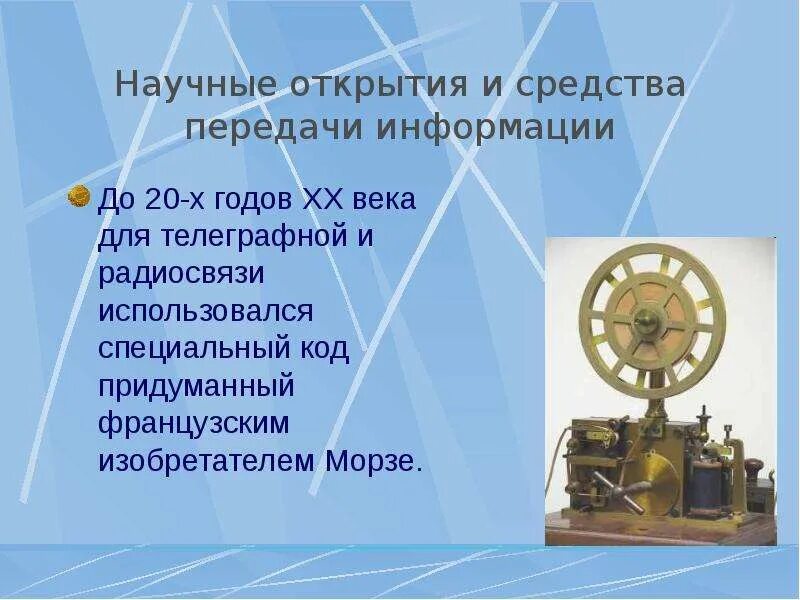 Научные открытия и средства передачи информации

До 20-х годов XX века для телеграфной и радиосвязи использовался специальный код придуманный французским изобретателем Морзе.